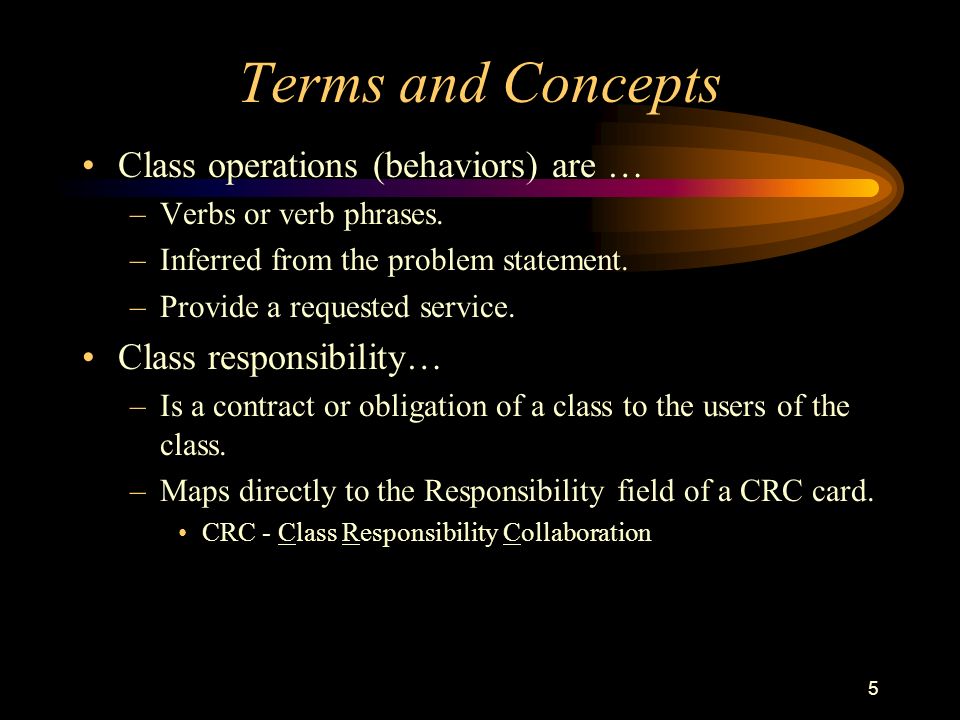 Terms and Concepts

• Class operations (behaviors) are …
– Verbs or verb phrases.
– Inferred from the problem statement.
– Provide a requested service.

• Class responsibility…
– Is a contract or obligation of a class to the users of the class.
– Maps directly to the Responsibility field of a CRC card.
• CRC - Class Responsibility Collaboration

5